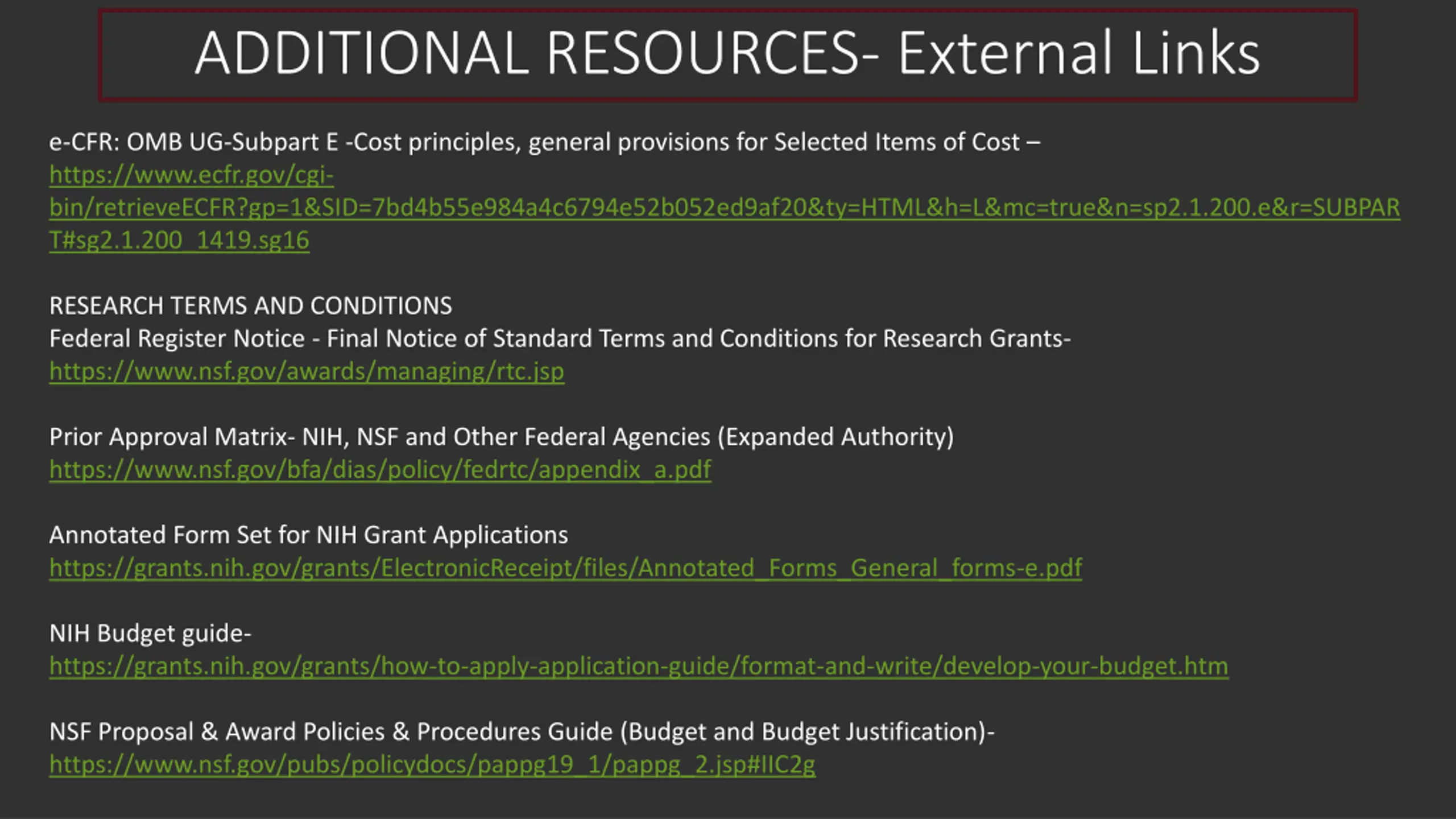 ADDITIONAL RESOURCES- External Links

e-CFR: OMB UG-Subpart E -Cost principles, general provisions for Selected Items of Cost – https://www.ecfr.gov/cgi-bin/retrieveECFR?gp=1&SID=7bd4b55e984a4c6794e52b052ed9af20&ty=HTML&h=L&mc=true&n=sp2.1.200.e&r=SUBPART#sg2.1.200_1419.sg16

RESEARCH TERMS AND CONDITIONS
Federal Register Notice - Final Notice of Standard Terms and Conditions for Research Grants- https://www.nsf.gov/awards/managing/rtc.jsp

Prior Approval Matrix- NIH, NSF and Other Federal Agencies (Expanded Authority)
https://www.nsf.gov/bfa/dias/policy/fedrtc/appendix_a.pdf

Annotated Form Set for NIH Grant Applications
https://grants.nih.gov/grants/ElectronicReceipt/files/Annotated_Forms_General_forms-e.pdf

NIH Budget guide-
https://grants.nih.gov/grants/how-to-apply-application-guide/format-and-write/develop-your-budget.htm

NSF Proposal & Award Policies & Procedures Guide (Budget and Budget Justification)-
https://www.nsf.gov/pubs/policydocs/pappg19_1/pappg_2.jsp#IIC2g